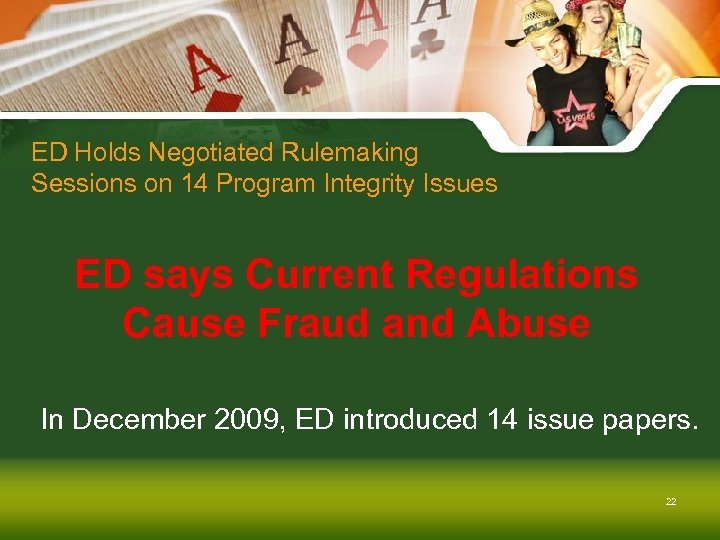 A A A A

LAS VEGAS

ED Holds Negotiated Rulemaking Sessions on 14 Program Integrity Issues

ED says Current Regulations Cause Fraud and Abuse

In December 2009, ED introduced 14 issue papers.

22